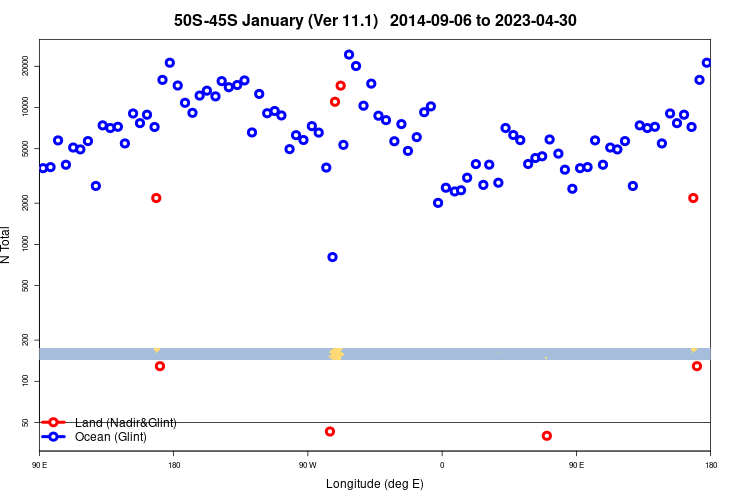 50S-45S January (Ver 11.1)   2014-09-06 to 2023-04-30

N Total

20000
10000
5000
2000
1000
500
200
100
50

Land (Nadir&Glint)
Ocean (Glint)

90 E
180
90 W
0
90 E
180

Longitude (deg E)